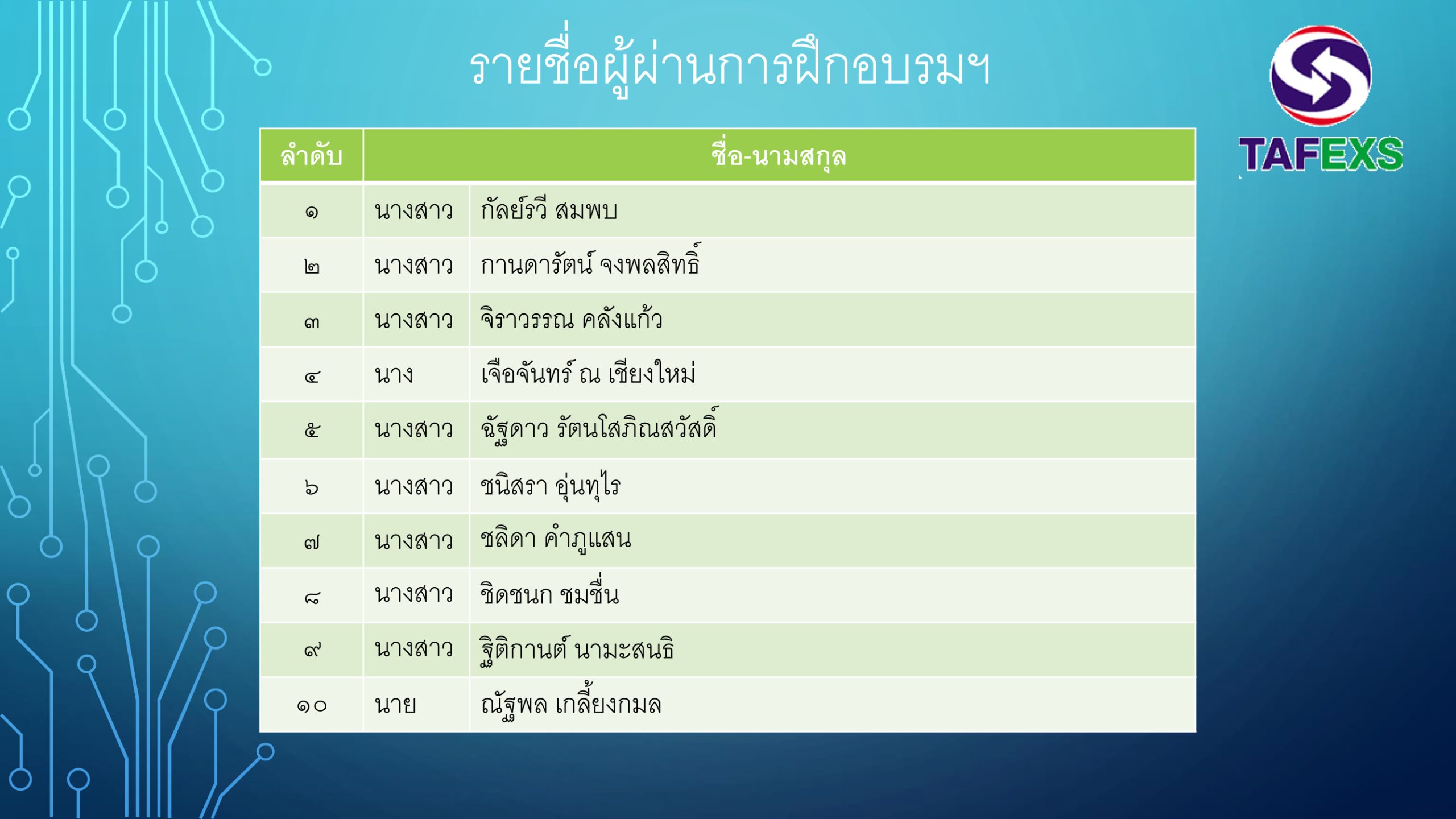 รายชื่อผู้ผ่านการฝึกอบรมฯ

TAFEXS

| ลำดับ | ชื่อ-นามสกุล | |
|---|---|---|
| ๑ | นางสาว | กัลย์รวี สมพบ |
| ๒ | นางสาว | กานดารัตน์ จงพลสิทธิ์ |
| ๓ | นางสาว | จิราวรรณ คลังแก้ว |
| ๔ | นาง | เจือจันทร์ ณ เชียงใหม่ |
| ๕ | นางสาว | ฉัฐดาว รัตนโสภิณสวัสดิ์ |
| ๖ | นางสาว | ชนิสรา อุ่นทุไร |
| ๗ | นางสาว | ชลิดา คำภูแสน |
| ๘ | นางสาว | ชิดชนก ชมชื่น |
| ๙ | นางสาว | ฐิติกานต์ นามะสนธิ |
| ๑๐ | นาย | ณัฐพล เกลี้ยงกมล |